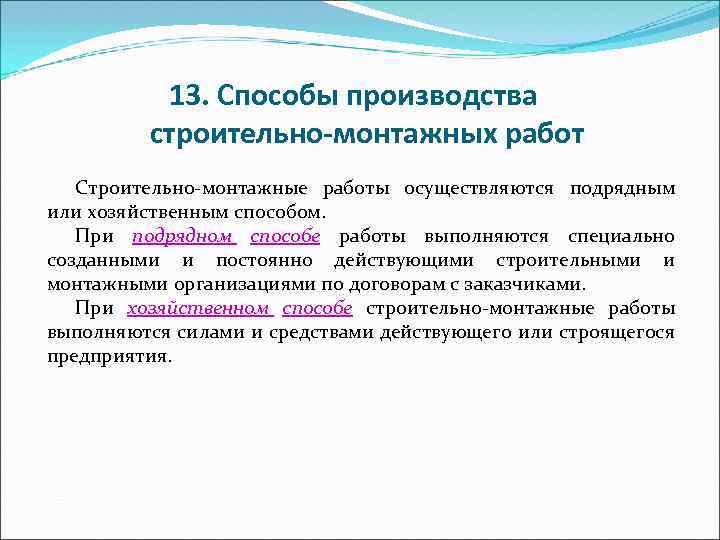 13. Способы производства строительно-монтажных работ

Строительно-монтажные работы осуществляются подрядным или хозяйственным способом.

При подрядном способе работы выполняются специально созданными и постоянно действующими строительными и монтажными организациями по договорам с заказчиками.

При хозяйственном способе строительно-монтажные работы выполняются силами и средствами действующего или строящегося предприятия.